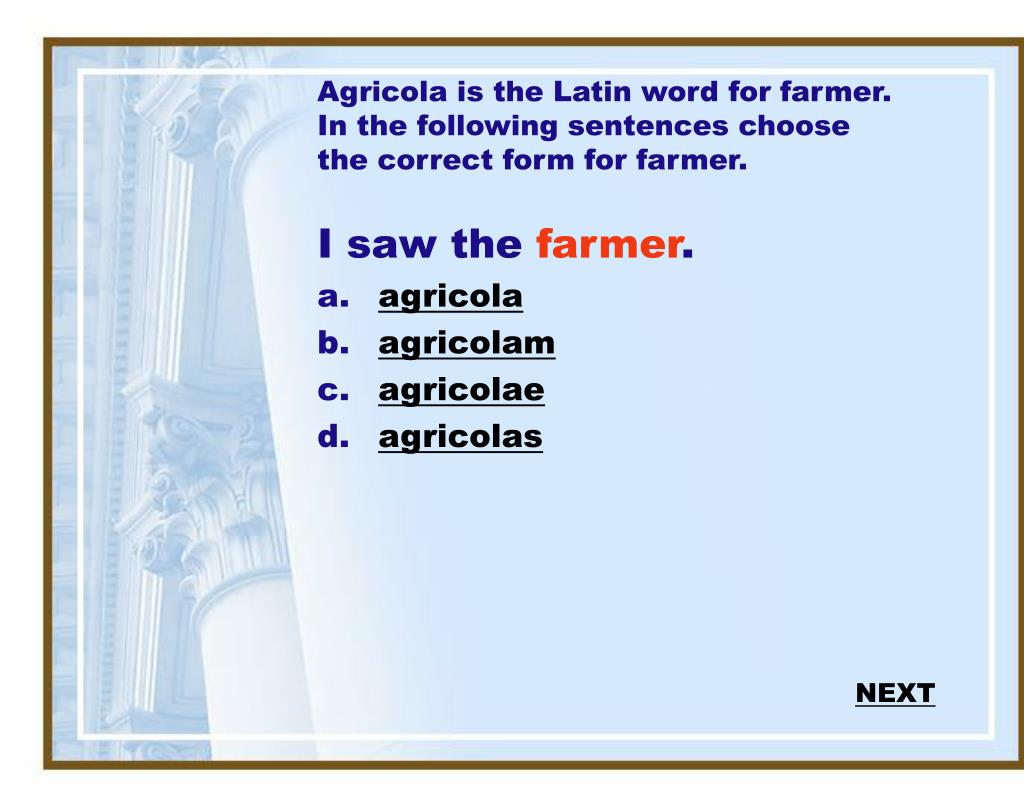 Agricola is the Latin word for farmer. In the following sentences choose the correct form for farmer.

I saw the farmer.

a. agricola
b. agricolam
c. agricolae
d. agricolas

NEXT